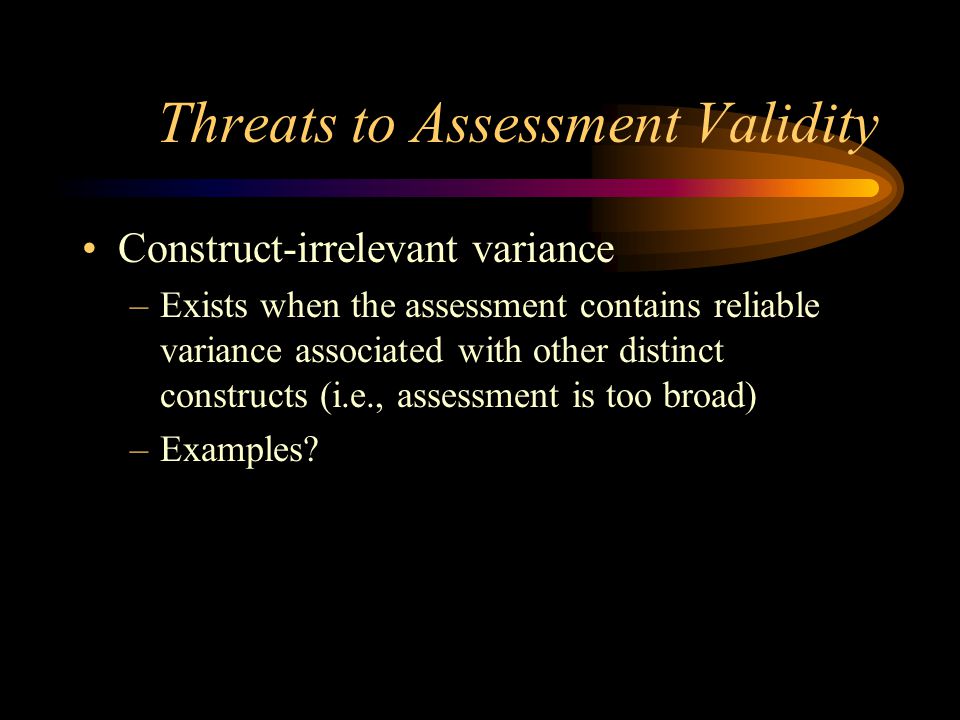 Threats to Assessment Validity

• Construct-irrelevant variance
– Exists when the assessment contains reliable variance associated with other distinct constructs (i.e., assessment is too broad)
– Examples?